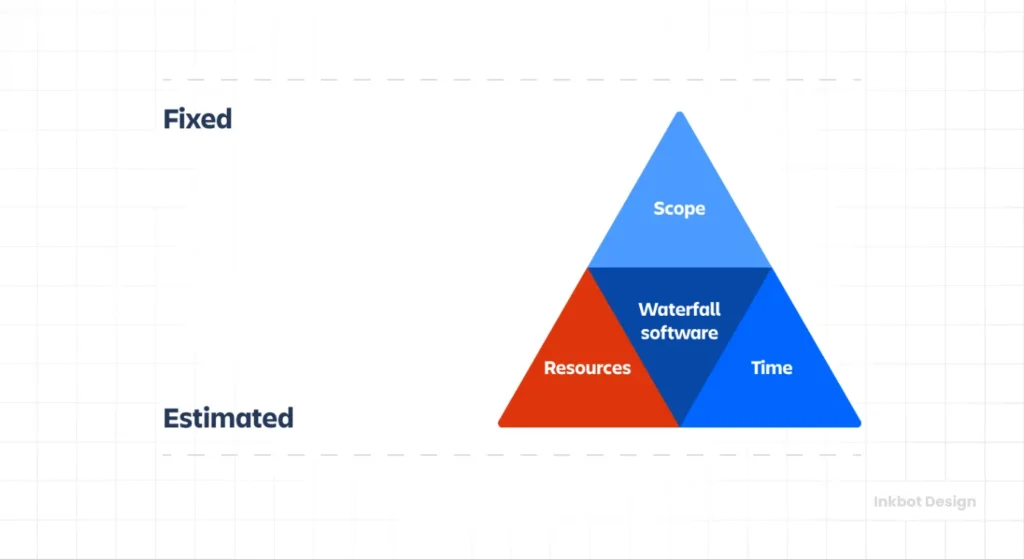 Fixed

Scope

Waterfall software

Resources

Time

Estimated

Inkbot Design